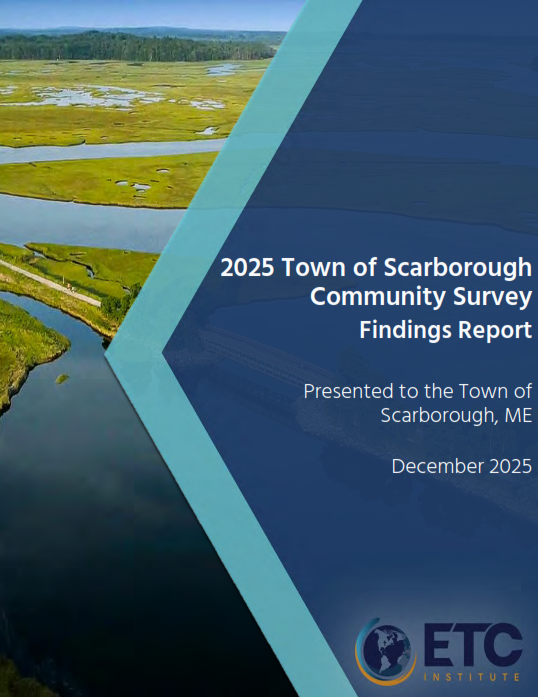 2025 Town of Scarborough Community Survey
Findings Report

Presented to the Town of Scarborough, ME

December 2025

ETC
INSTITUTE